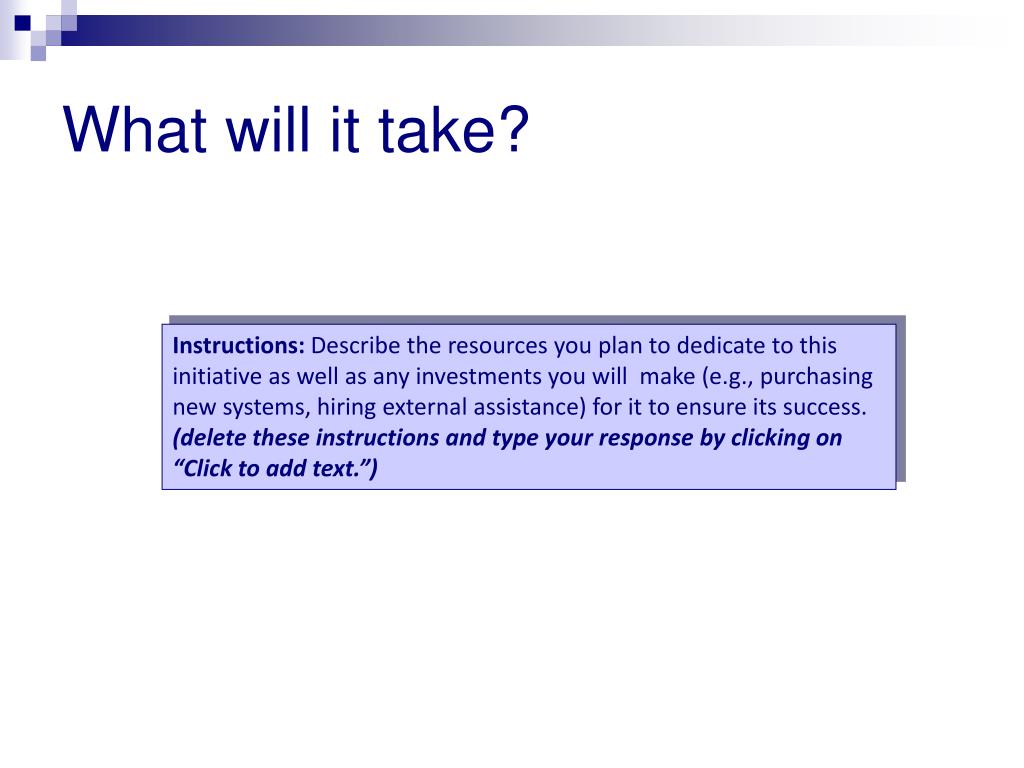 What will it take?

Instructions: Describe the resources you plan to dedicate to this initiative as well as any investments you will make (e.g., purchasing new systems, hiring external assistance) for it to ensure its success. (delete these instructions and type your response by clicking on “Click to add text.”)